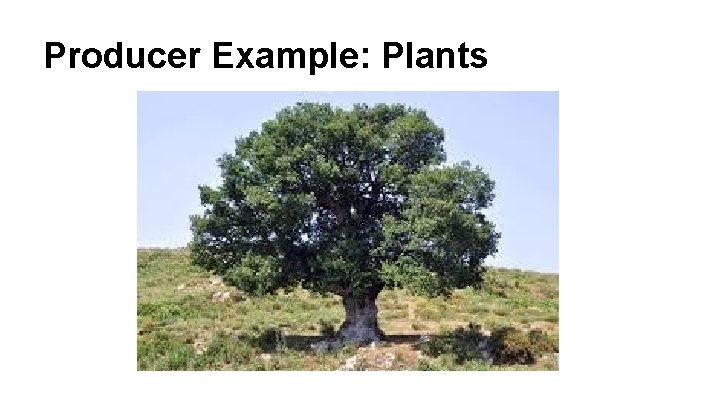 Producer Example: Plants